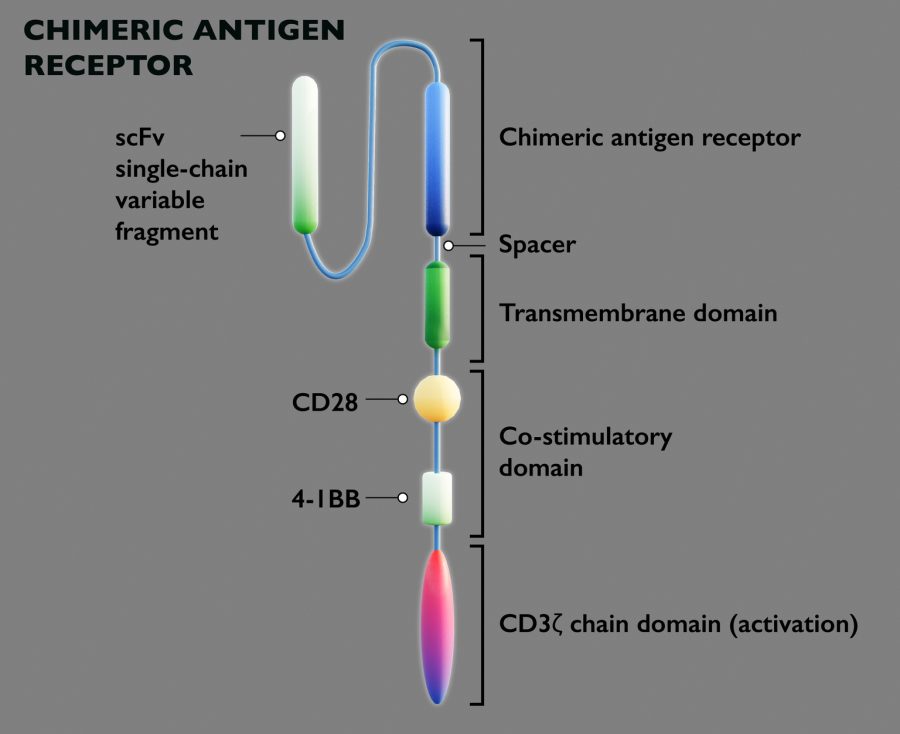 CHIMERIC ANTIGEN RECEPTOR

scFv single-chain variable fragment

Chimeric antigen receptor

Spacer

Transmembrane domain

CD28

Co-stimulatory domain

4-1BB

CD3ζ chain domain (activation)